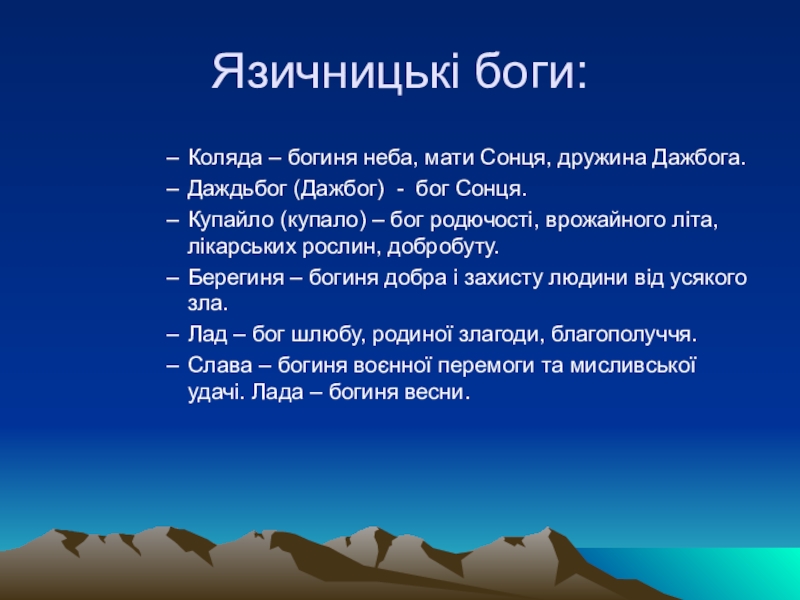 Язичницькі боги:

– Коляда – богиня неба, мати Сонця, дружина Дажбога.
– Даждьбог (Дажбог) - бог Сонця.
– Купайло (купало) – бог родючості, врожайного літа, лікарських рослин, добробуту.
– Берегиня – богиня добра і захисту людини від усякого зла.
– Лад – бог шлюбу, родиної злагоди, благополуччя.
– Слава – богиня воєнної перемоги та мисливської удачі. Лада – богиня весни.